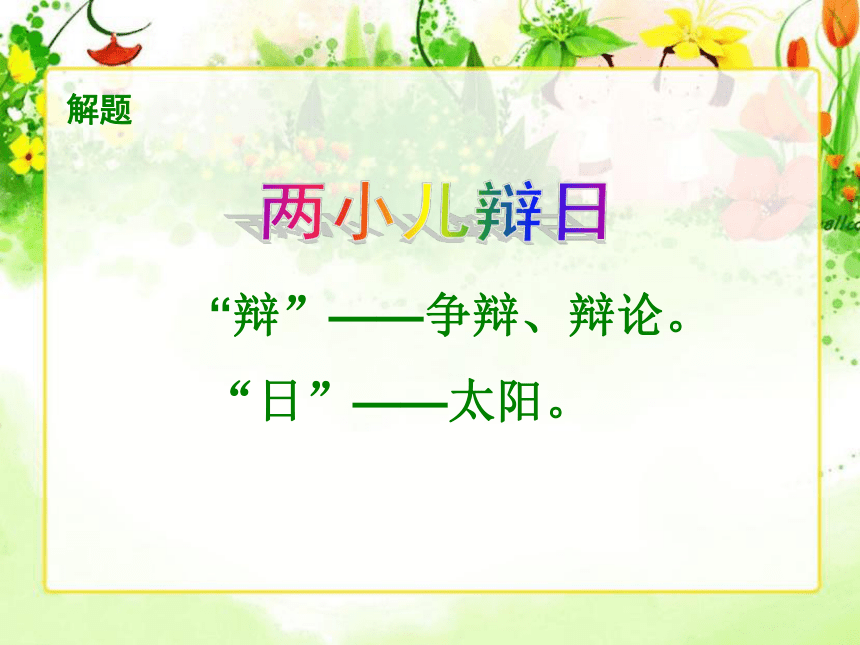 解题

两小儿辩日

“辩”——争辩、辩论。

“日”——太阳。